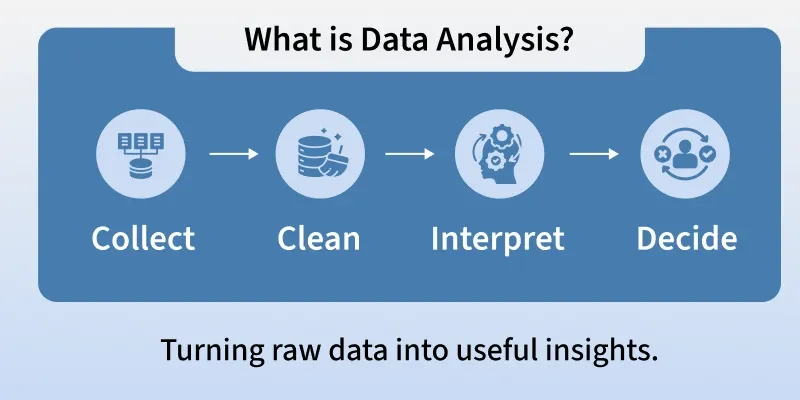 What is Data Analysis?

Collect

Clean

Interpret

Decide

Turning raw data into useful insights.